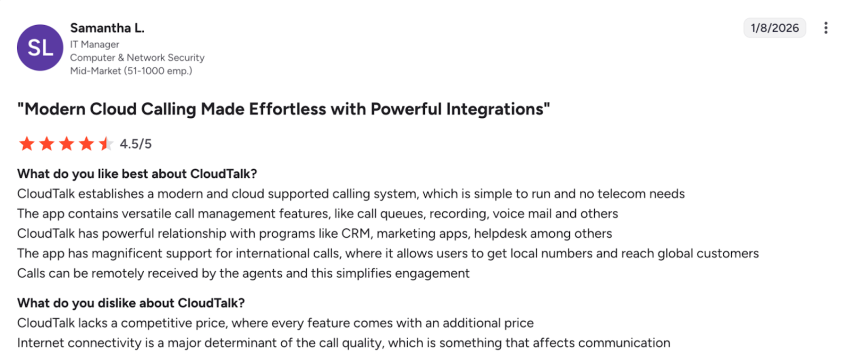 SL

Samantha L.
IT Manager
Computer & Network Security
Mid-Market (51-1000 emp.)

1/8/2026

"Modern Cloud Calling Made Effortless with Powerful Integrations"

4.5/5

What do you like best about CloudTalk?
CloudTalk establishes a modern and cloud supported calling system, which is simple to run and no telecom needs
The app contains versatile call management features, like call queues, recording, voice mail and others
CloudTalk has powerful relationship with programs like CRM, marketing apps, helpdesk among others
The app has magnificent support for international calls, where it allows users to get local numbers and reach global customers
Calls can be remotely received by the agents and this simplifies engagement

What do you dislike about CloudTalk?
CloudTalk lacks a competitive price, where every feature comes with an additional price
Internet connectivity is a major determinant of the call quality, which is something that affects communication